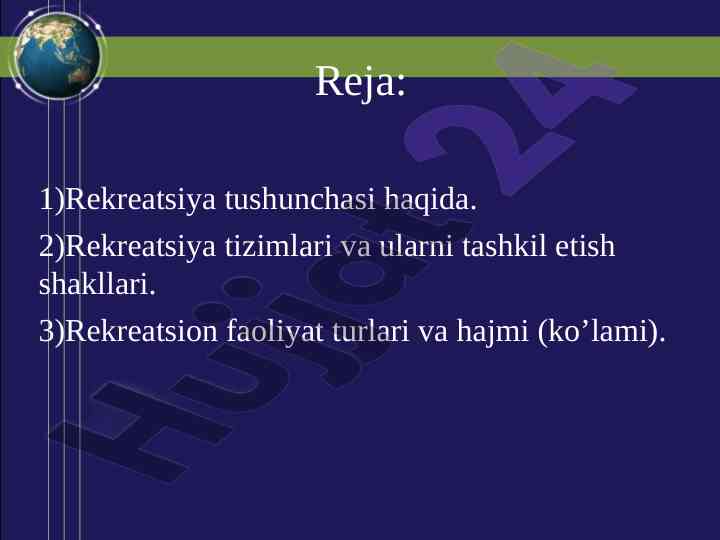 Reja:

1)Rekreatsiya tushunchasi haqida.

2)Rekreatsiya tizimlari va ularni tashkil etish shakllari.

3)Rekreatsion faoliyat turlari va hajmi (ko’lami).

Hujjat24